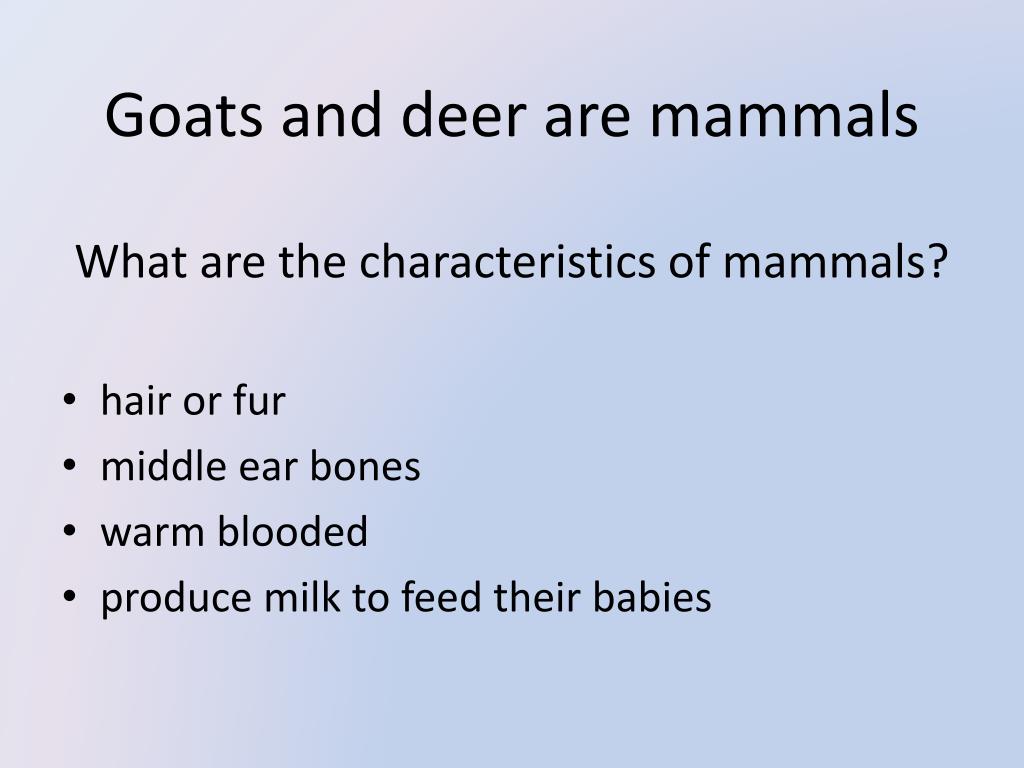 Goats and deer are mammals

What are the characteristics of mammals?

• hair or fur
• middle ear bones
• warm blooded
• produce milk to feed their babies